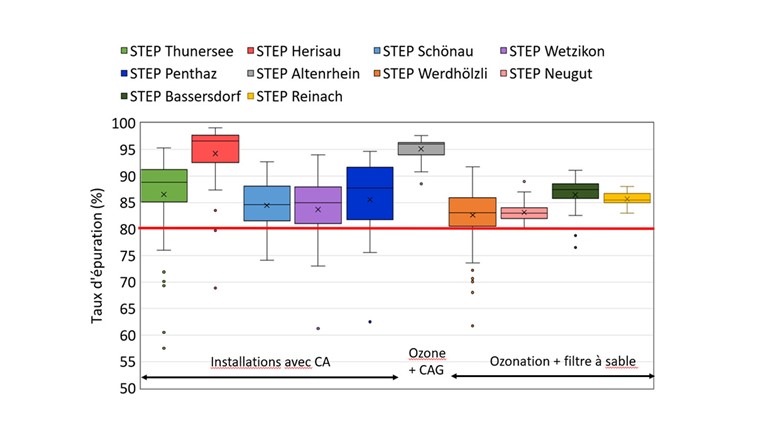 STEP Thunersee
STEP Herisau
STEP Schönau
STEP Wetzikon
STEP Penthaz
STEP Altenrhein
STEP Werdhölzli
STEP Neugut
STEP Bassersdorf
STEP Reinach

Taux d'épuration (%)

100
95
90
85
80
75
70
65
60
55
50

Installations avec CA
Ozone + CAG
Ozonation + filtre à sable